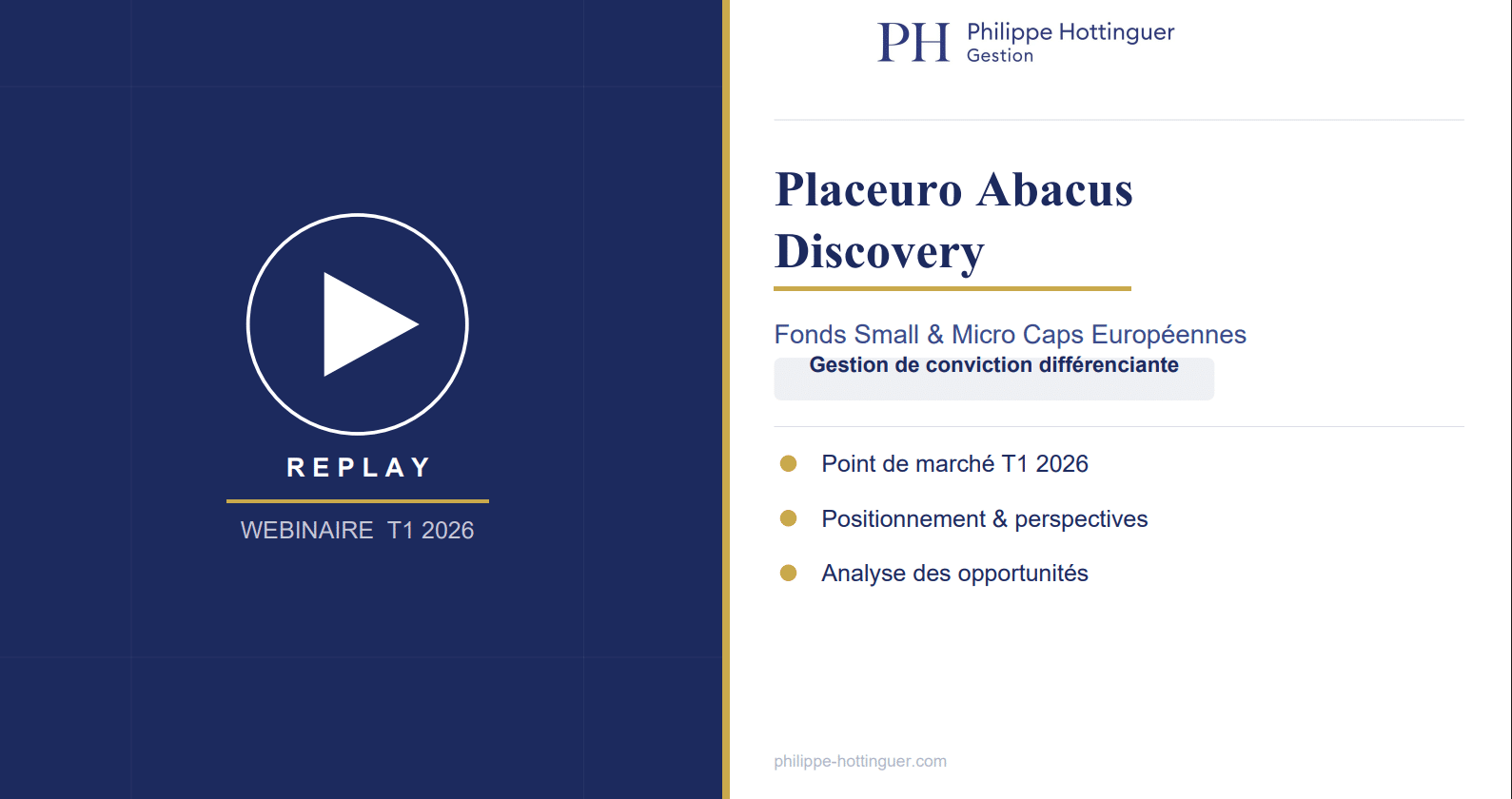 REPLAY

WEBINAIRE T1 2026

PH Philippe Hottinguer Gestion

Placeuro Abacus Discovery

Fonds Small & Micro Caps Européennes

Gestion de conviction différenciante

Point de marché T1 2026

Positionnement & perspectives

Analyse des opportunités

philippe-hottinguer.com